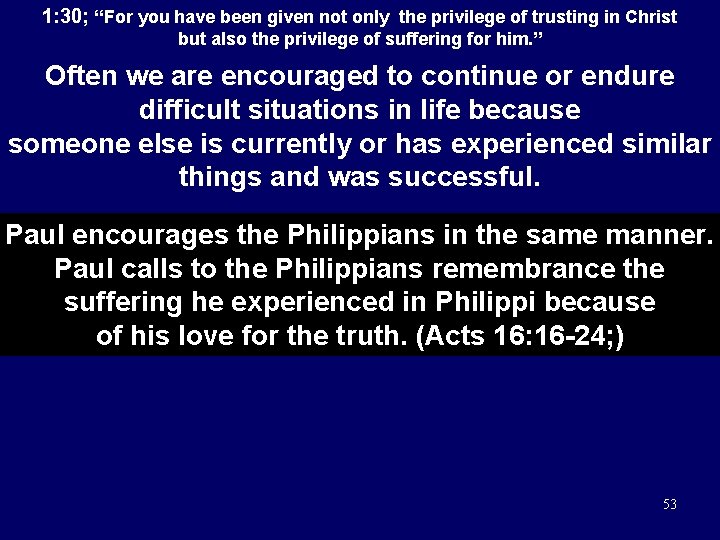 1:30; “For you have been given not only the privilege of trusting in Christ but also the privilege of suffering for him.”

Often we are encouraged to continue or endure difficult situations in life because someone else is currently or has experienced similar things and was successful.

Paul encourages the Philippians in the same manner. Paul calls to the Philippians remembrance the suffering he experienced in Philippi because of his love for the truth. (Acts 16:16-24;)

53